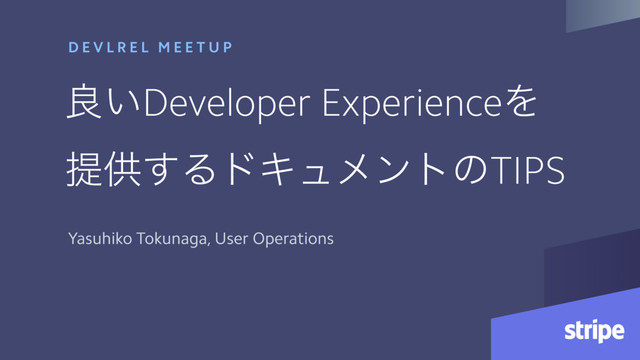 DEVLREL MEETUP

良いDeveloper Experienceを提供するドキュメントのTIPS

Yasuhiko Tokunaga, User Operations

stripe